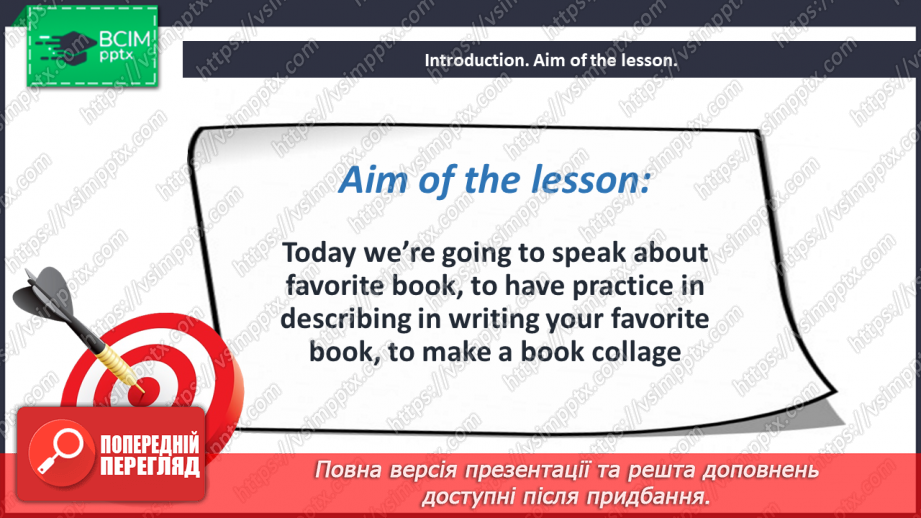 ВСІМ pptx

Introduction. Aim of the lesson.

Aim of the lesson:

Today we're going to speak about favorite book, to have practice in describing in writing your favorite book, to make a book collage

ПОПЕРЕДНІЙ ПЕРЕГЛЯД

Повна версія презентації та решта доповнень доступні після придбання.

https://vsimpptx.com